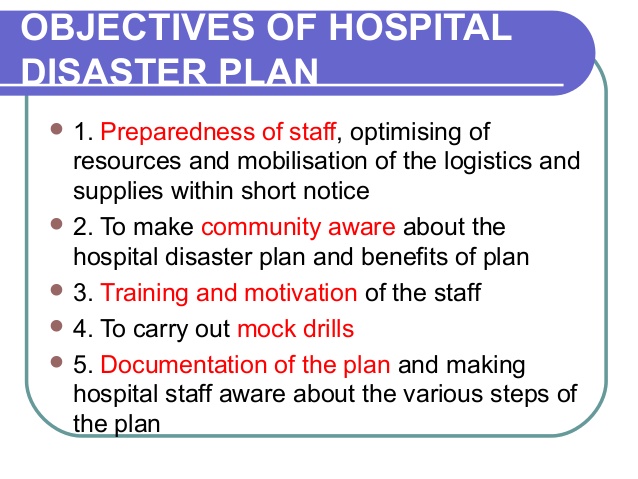 OBJECTIVES OF HOSPITAL DISASTER PLAN

- 1. Preparedness of staff, optimising of resources and mobilisation of the logistics and supplies within short notice
- 2. To make community aware about the hospital disaster plan and benefits of plan
- 3. Training and motivation of the staff
- 4. To carry out mock drills
- 5. Documentation of the plan and making hospital staff aware about the various steps of the plan